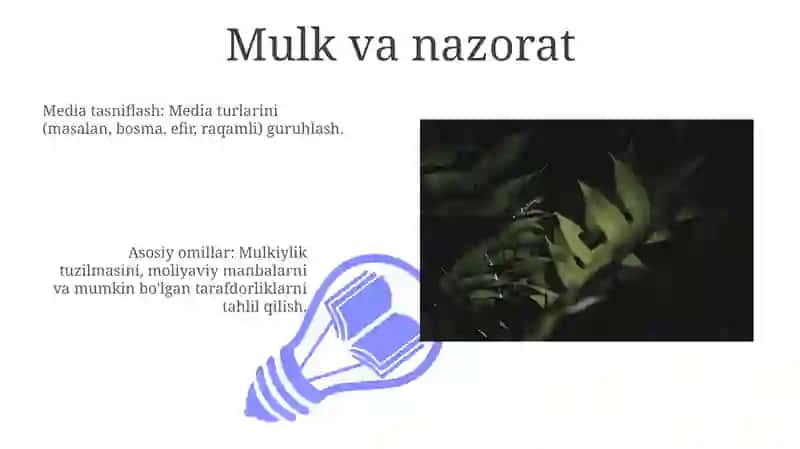 Mulk va nazorat

Media tasniflash: Media turlarini (masalan, bosma, efir, raqamli) guruhlash.

Asosiy omillar: Mulkiylik tuzilmasini, moliyaviy manbalarni va mumkin bo'lgan tarafdorliklarni tahlil qilish.